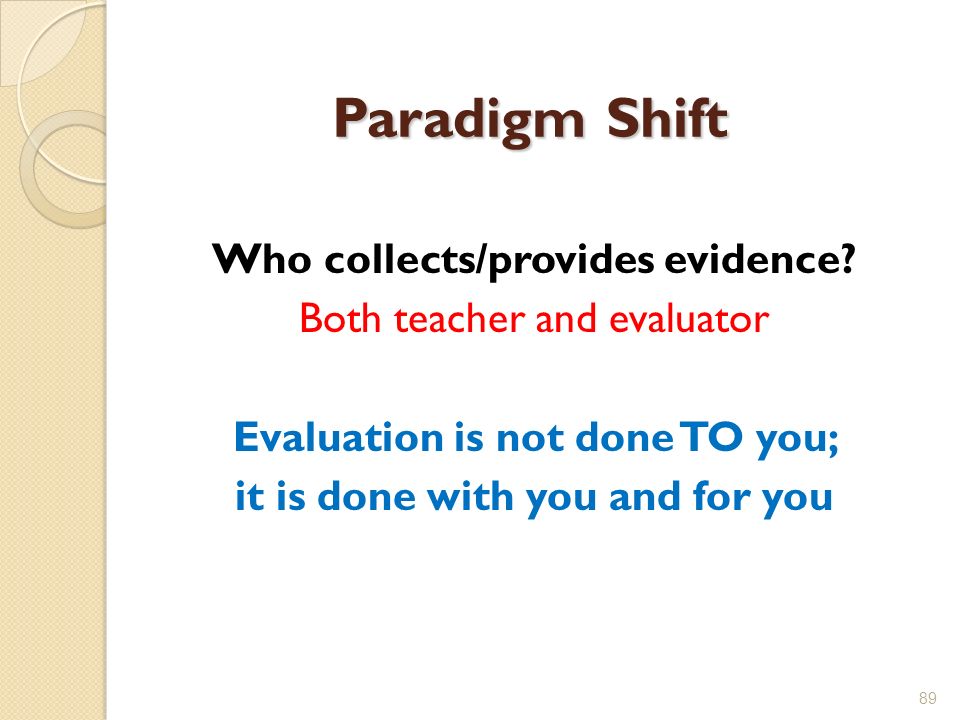 Paradigm Shift

Who collects/provides evidence?
Both teacher and evaluator

Evaluation is not done TO you;
it is done with you and for you

89